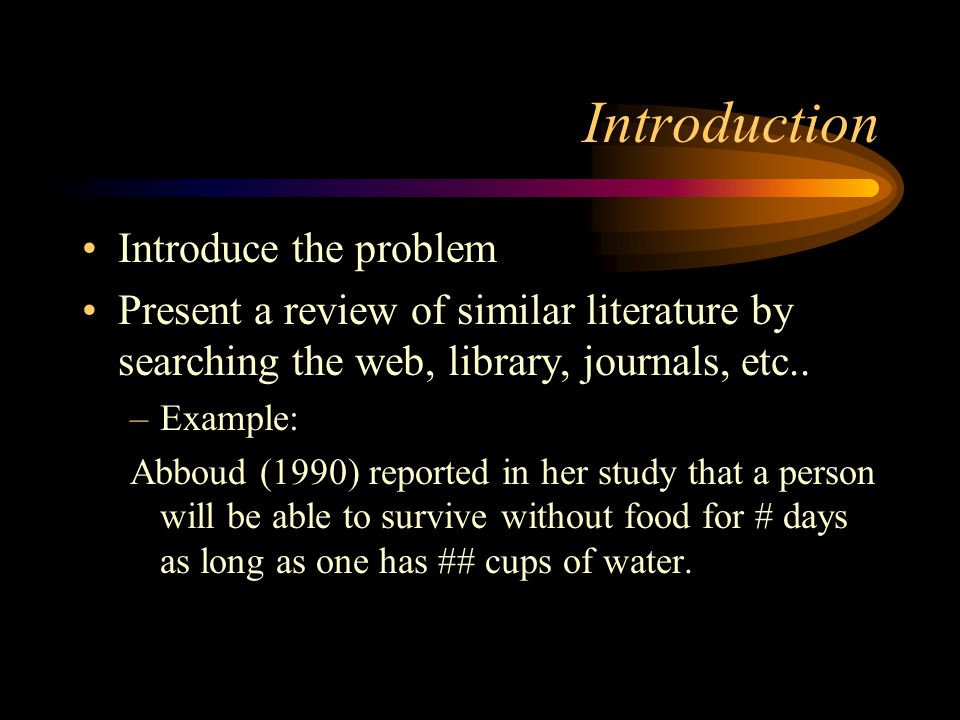 Introduction

• Introduce the problem
• Present a review of similar literature by searching the web, library, journals, etc..
– Example:
Abboud (1990) reported in her study that a person will be able to survive without food for # days as long as one has ## cups of water.